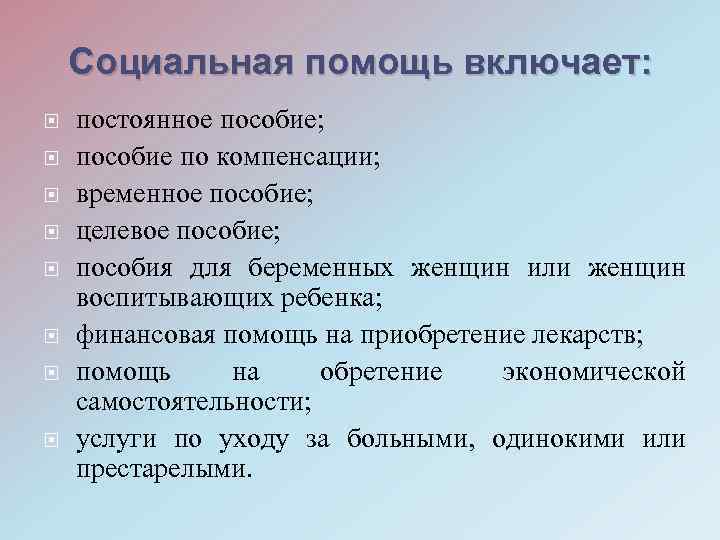 Социальная помощь включает:

постоянное пособие;

пособие по компенсации;

временное пособие;

целевое пособие;

пособия для беременных женщин или женщин воспитывающих ребенка;

финансовая помощь на приобретение лекарств;

помощь на обретение экономической самостоятельности;

услуги по уходу за больными, одинокими или престарелыми.